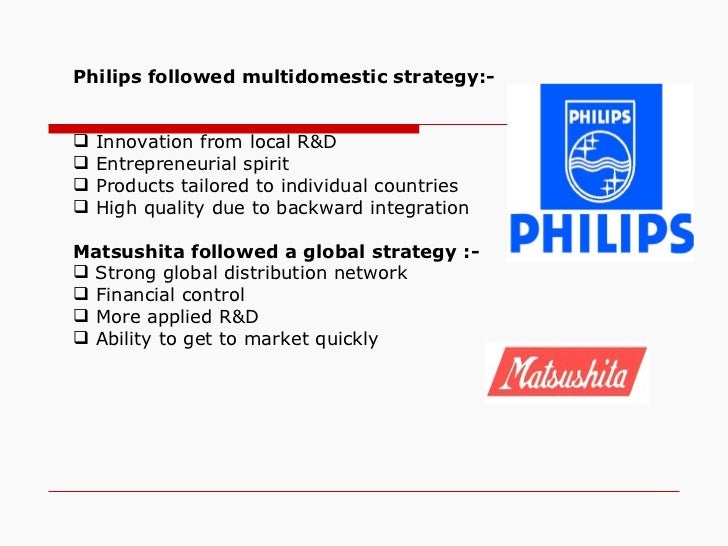 Philips followed multidomestic strategy:-

❑ Innovation from local R&D
❑ Entrepreneurial spirit
❑ Products tailored to individual countries
❑ High quality due to backward integration

Matsushita followed a global strategy :-
❑ Strong global distribution network
❑ Financial control
❑ More applied R&D
❑ Ability to get to market quickly

PHILIPS

PHILIPS

Matsushita